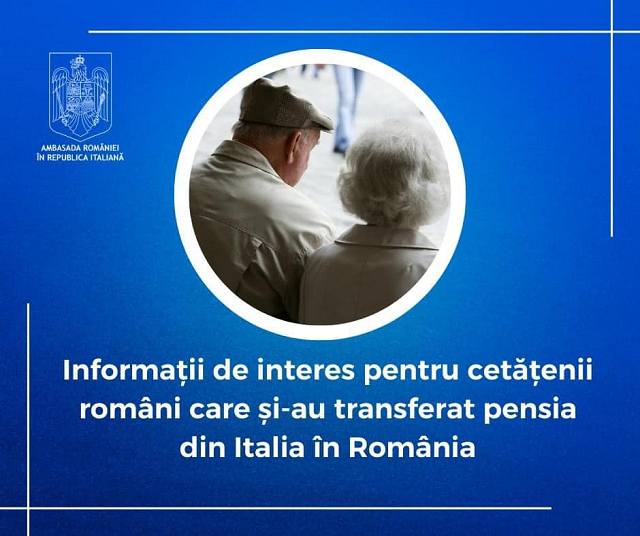 AMBASADA ROMÂNIEI
ÎN REPUBLICA ITALIANĂ

Informații de interes pentru cetățenii români care și-au transferat pensia din Italia în România